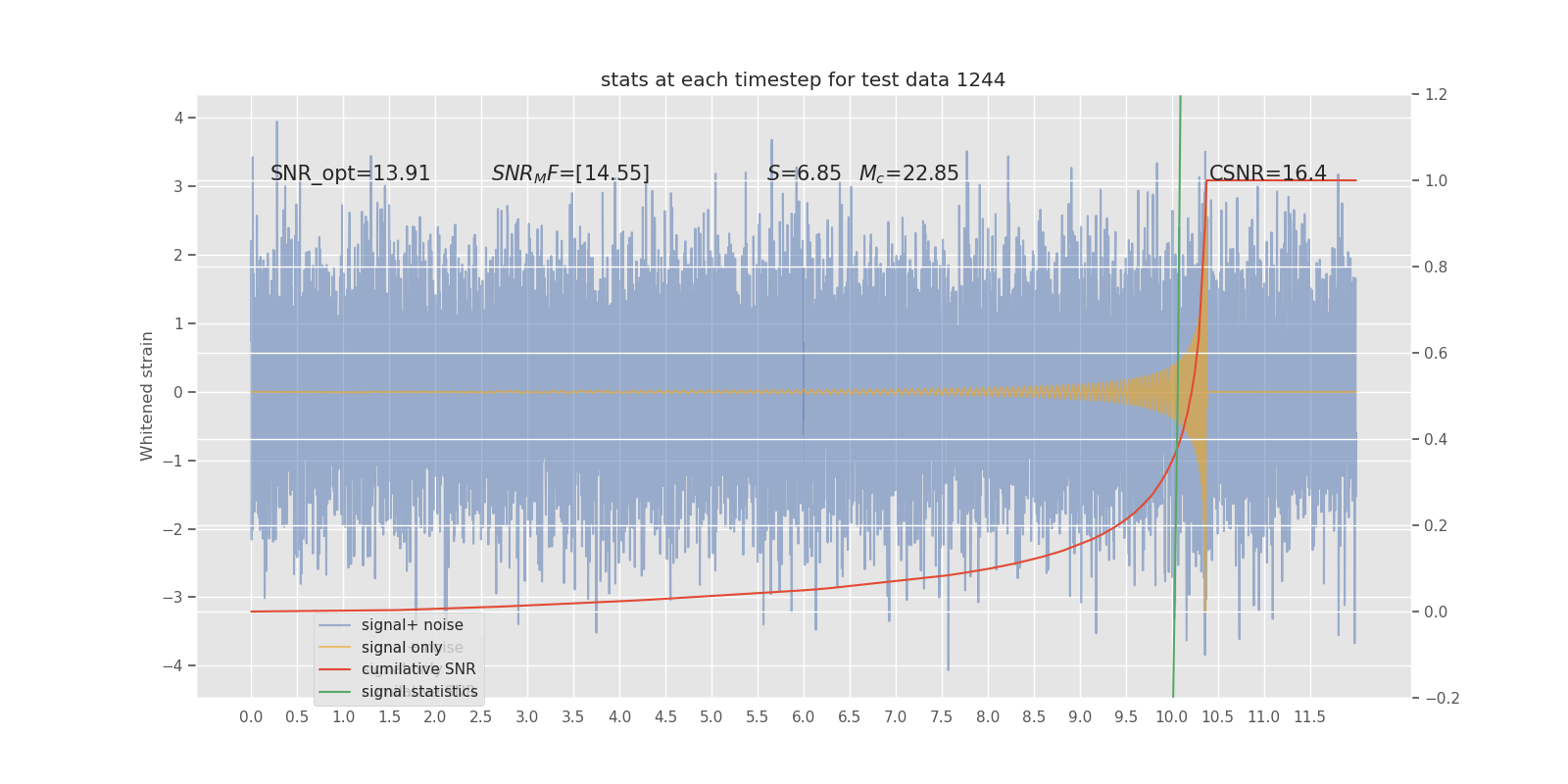 stats at each timestep for test data 1244

SNR_opt=13.91 $SNR_MF$=[14.55] $S$=6.85 $M_c$=22.85 CSNR=16.4

Whitened strain

4
3
2
1
0
−1
−2
−3
−4

1.2
1.0
0.8
0.6
0.4
0.2
0.0
−0.2

0.0 0.5 1.0 1.5 2.0 2.5 3.0 3.5 4.0 4.5 5.0 5.5 6.0 6.5 7.0 7.5 8.0 8.5 9.0 9.5 10.0 10.5 11.0 11.5

signal+ noise
signal only
cumilative SNR
signal statistics